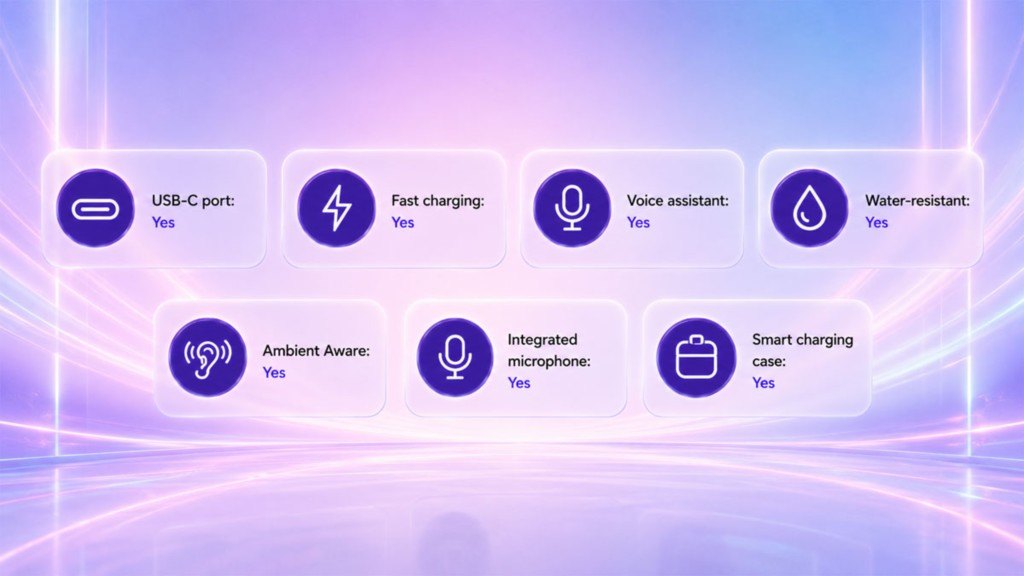 USB-C port:
Yes

Fast charging:
Yes

Voice assistant:
Yes

Water-resistant:
Yes

Ambient Aware:
Yes

Integrated microphone:
Yes

Smart charging case:
Yes